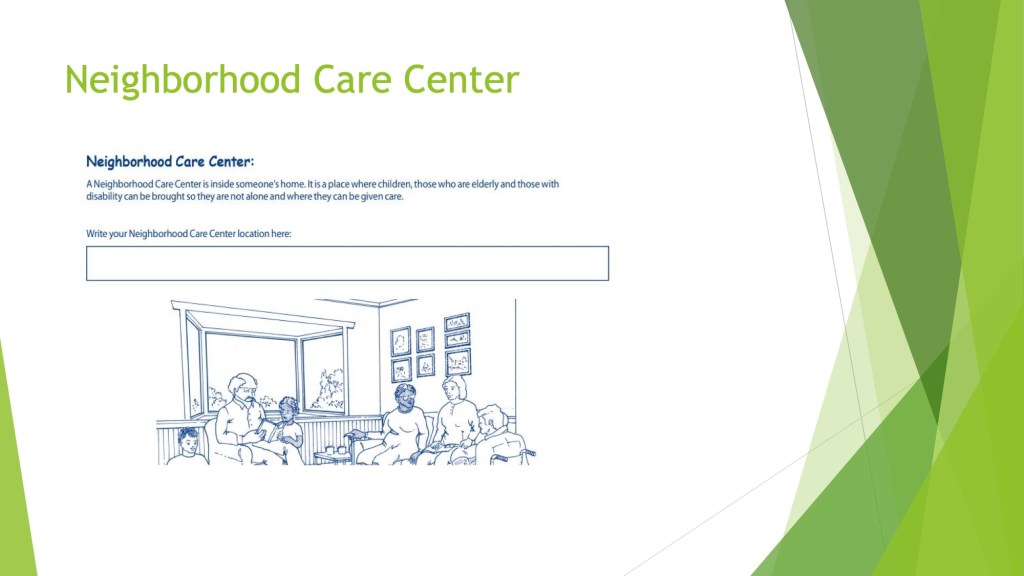 Neighborhood Care Center

Neighborhood Care Center:

A Neighborhood Care Center is inside someone's home. It is a place where children, those who are elderly and those with disability can be brought so they are not alone and where they can be given care.

Write your Neighborhood Care Center location here: